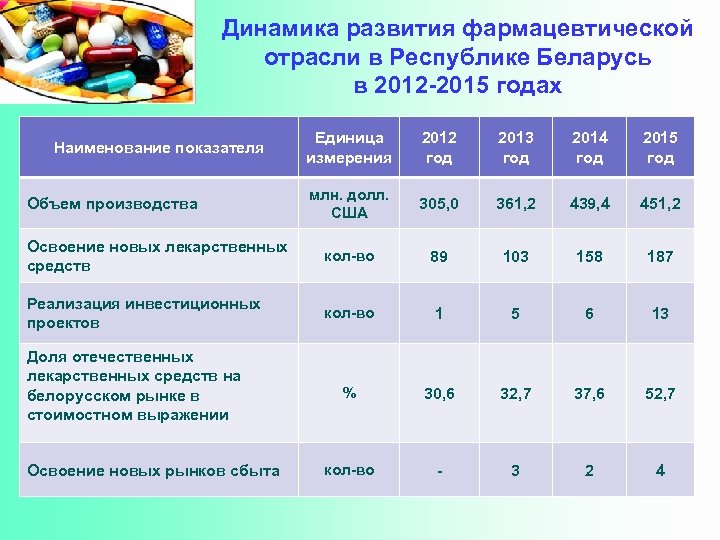 Динамика развития фармацевтической отрасли в Республике Беларусь в 2012-2015 годах

| Наименование показателя | Единица измерения | 2012 год | 2013 год | 2014 год | 2015 год |
|---|---|---|---|---|---|
| Объем производства | млн. долл. США | 305,0 | 361,2 | 439,4 | 451,2 |
| Освоение новых лекарственных средств | кол-во | 89 | 103 | 158 | 187 |
| Реализация инвестиционных проектов | кол-во | 1 | 5 | 6 | 13 |
| Доля отечественных лекарственных средств на белорусском рынке в стоимостном выражении | % | 30,6 | 32,7 | 37,6 | 52,7 |
| Освоение новых рынков сбыта | кол-во | - | 3 | 2 | 4 |